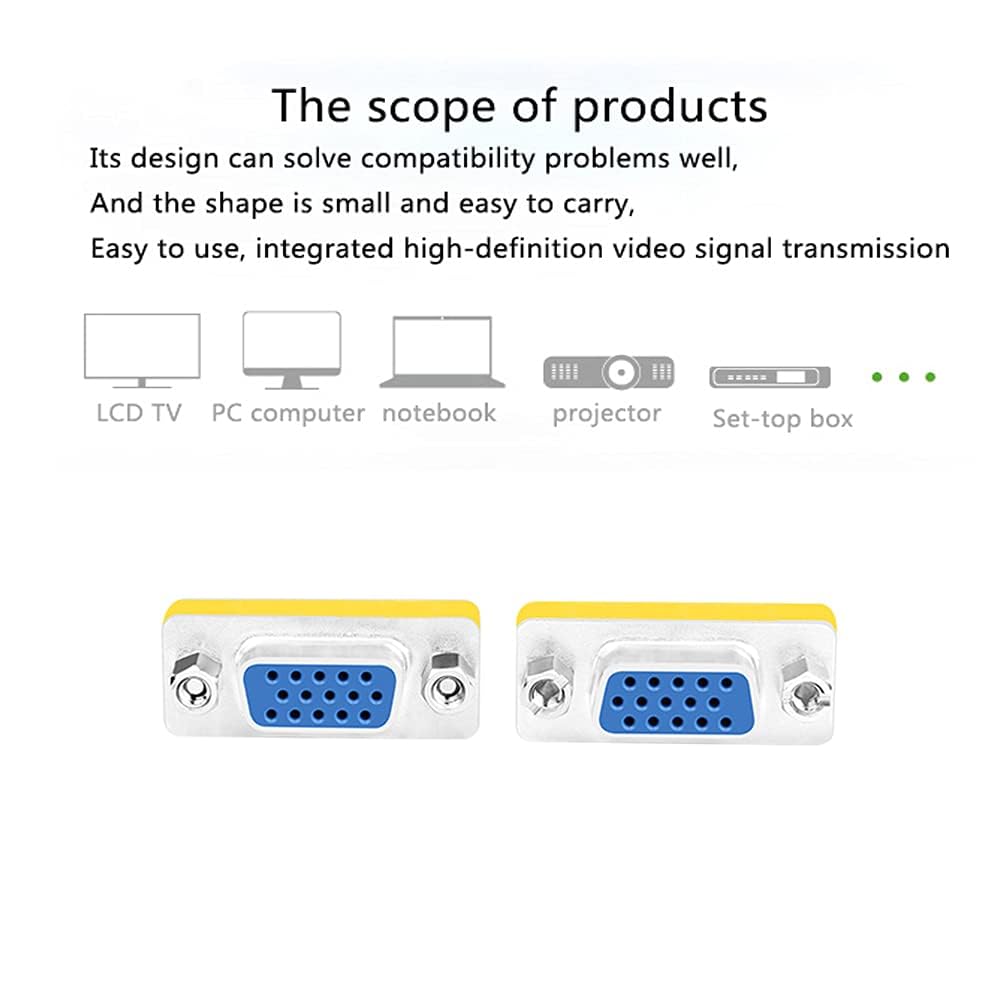 The scope of products

Its design can solve compatibility problems well,
And the shape is small and easy to carry,
Easy to use, integrated high-definition video signal transmission

LCD TV PC computer notebook projector Set-top box